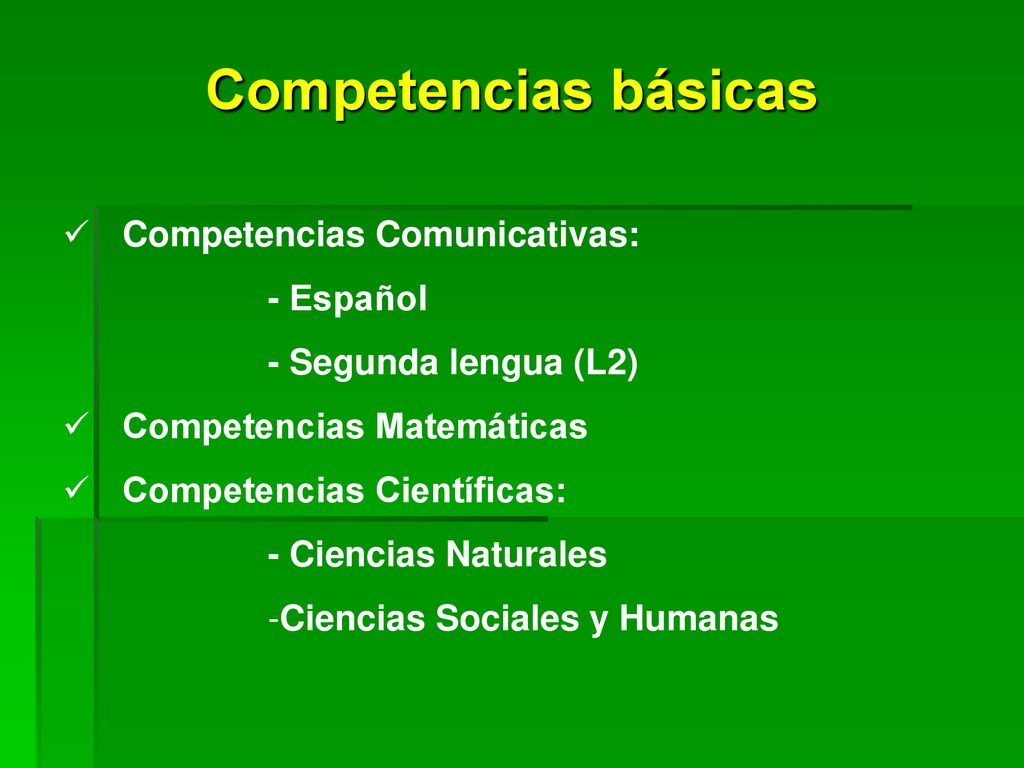 Competencias básicas

✓ Competencias Comunicativas:
- Español
- Segunda lengua (L2)

✓ Competencias Matemáticas

✓ Competencias Científicas:
- Ciencias Naturales
-Ciencias Sociales y Humanas